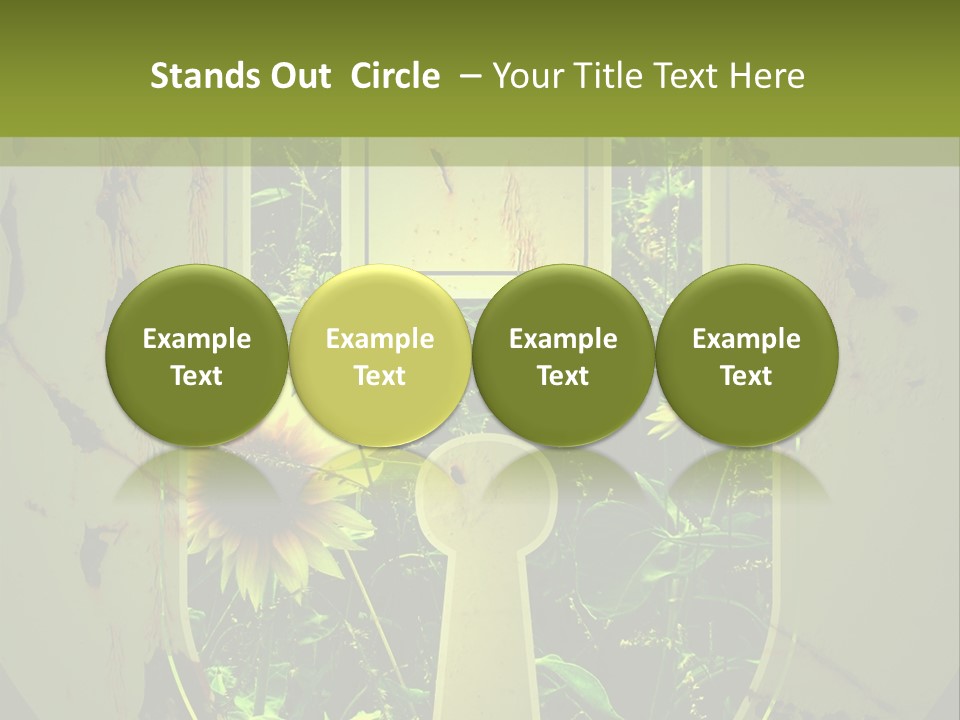 Stands Out Circle – Your Title Text Here

Example Text

Example Text

Example Text

Example Text